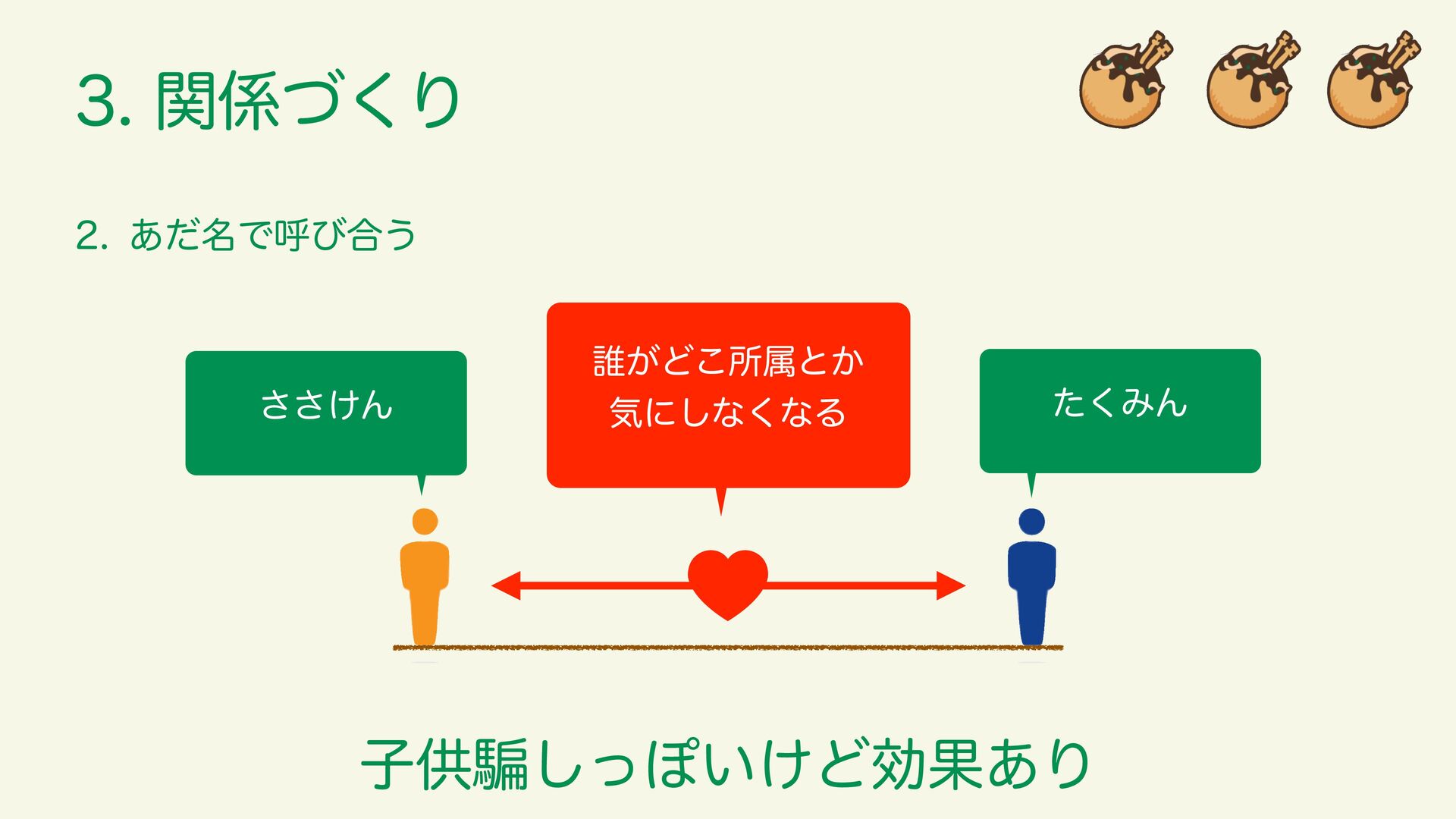 3. 関係づくり

2. あだ名で呼び合う

ささけん

誰がどこ所属とか
気にしなくなる

たくみん

子供騙しっぽいけど効果あり